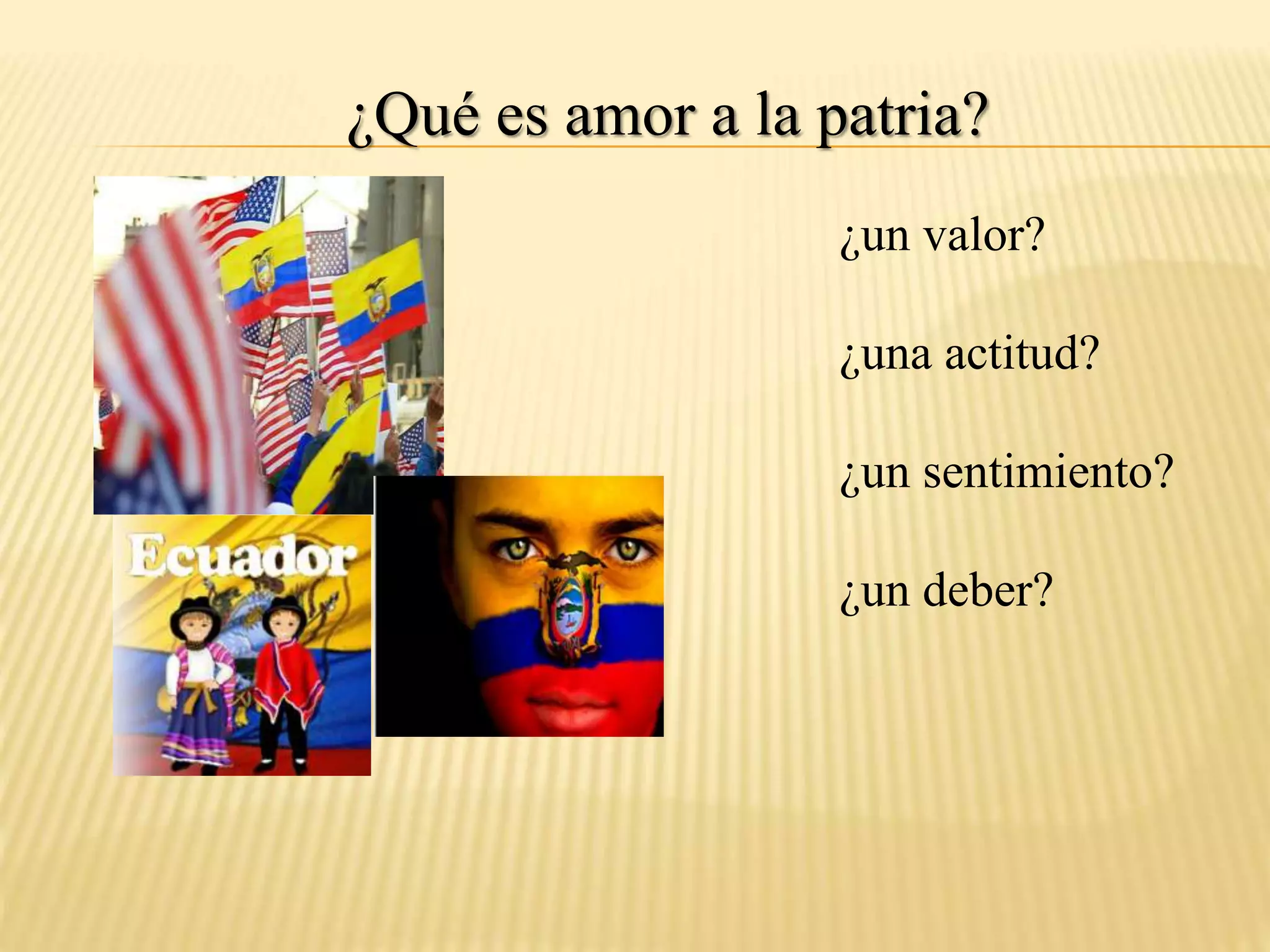 ¿Qué es amor a la patria?

Ecuador

¿un valor?

¿una actitud?

¿un sentimiento?

¿un deber?